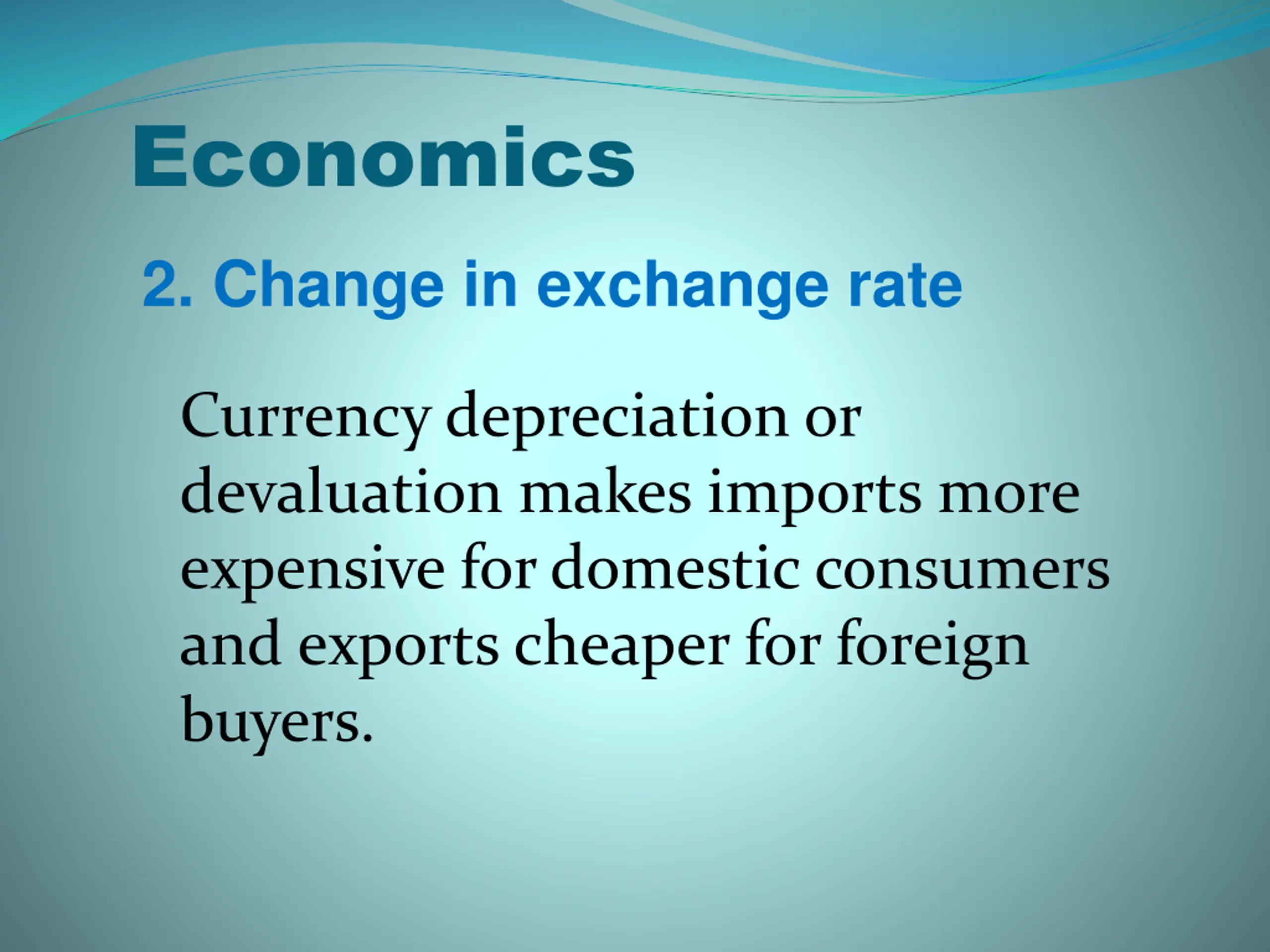 Economics

2. Change in exchange rate

Currency depreciation or devaluation makes imports more expensive for domestic consumers and exports cheaper for foreign buyers.